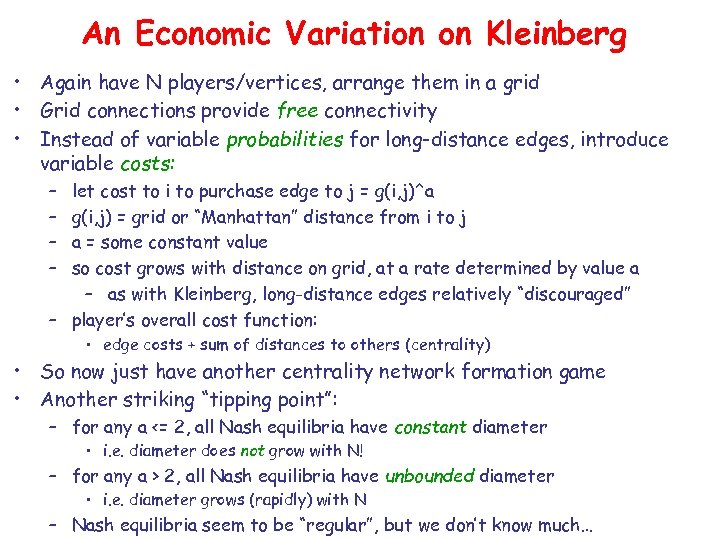 An Economic Variation on Kleinberg

• Again have N players/vertices, arrange them in a grid
• Grid connections provide free connectivity
• Instead of variable probabilities for long-distance edges, introduce variable costs:
  – let cost to i to purchase edge to j = g(i,j)^a
  – g(i,j) = grid or "Manhattan" distance from i to j
  – a = some constant value
  – so cost grows with distance on grid, at a rate determined by value a
    – as with Kleinberg, long-distance edges relatively "discouraged"
  – player's overall cost function:
    • edge costs + sum of distances to others (centrality)
• So now just have another centrality network formation game
• Another striking "tipping point":
  – for any a <= 2, all Nash equilibria have constant diameter
    • i.e. diameter does not grow with N!
  – for any a > 2, all Nash equilibria have unbounded diameter
    • i.e. diameter grows (rapidly) with N
  – Nash equilibria seem to be "regular", but we don't know much…